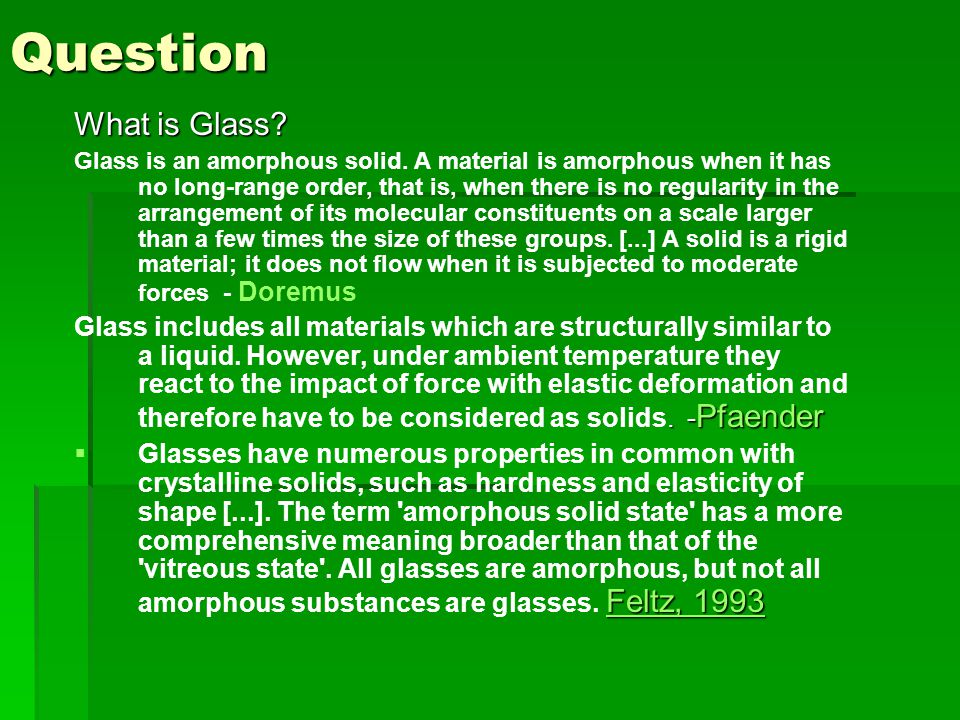 Question

What is Glass?

Glass is an amorphous solid. A material is amorphous when it has no long-range order, that is, when there is no regularity in the arrangement of its molecular constituents on a scale larger than a few times the size of these groups. [...] A solid is a rigid material; it does not flow when it is subjected to moderate forces - Doremus

Glass includes all materials which are structurally similar to a liquid. However, under ambient temperature they react to the impact of force with elastic deformation and therefore have to be considered as solids. -Pfaender

▪ Glasses have numerous properties in common with crystalline solids, such as hardness and elasticity of shape [...]. The term 'amorphous solid state' has a more comprehensive meaning broader than that of the 'vitreous state'. All glasses are amorphous, but not all amorphous substances are glasses. Feltz, 1993